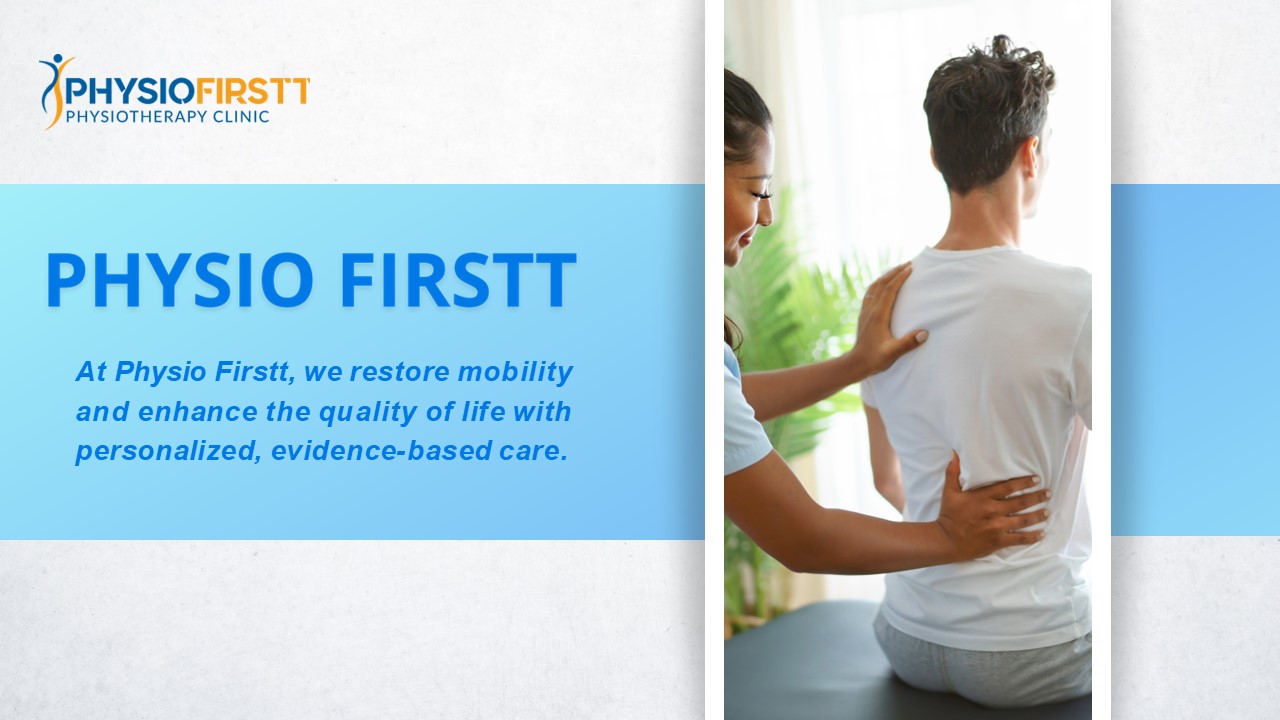 PHYSIOFIRSTT
PHYSIOTHERAPY CLINIC

PHYSIO FIRSTT

At Physio Firstt, we restore mobility and enhance the quality of life with personalized, evidence-based care.